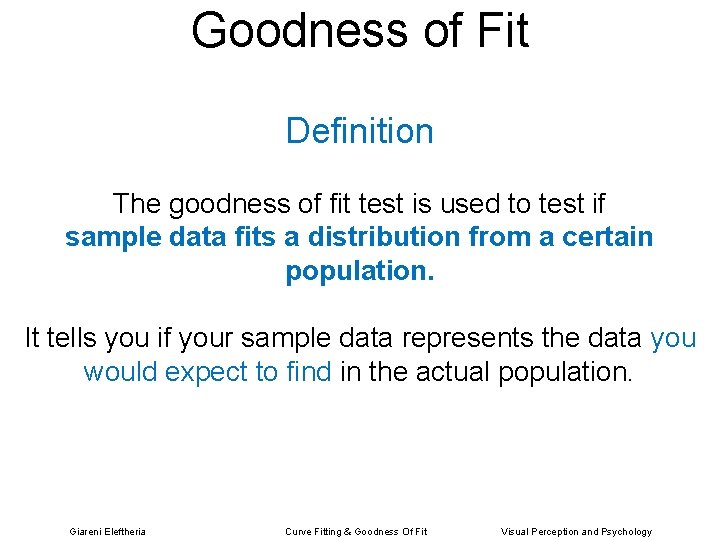 Goodness of Fit

Definition

The goodness of fit test is used to test if sample data fits a distribution from a certain population.

It tells you if your sample data represents the data you would expect to find in the actual population.

Giareni Eleftheria

Curve Fitting & Goodness Of Fit

Visual Perception and Psychology